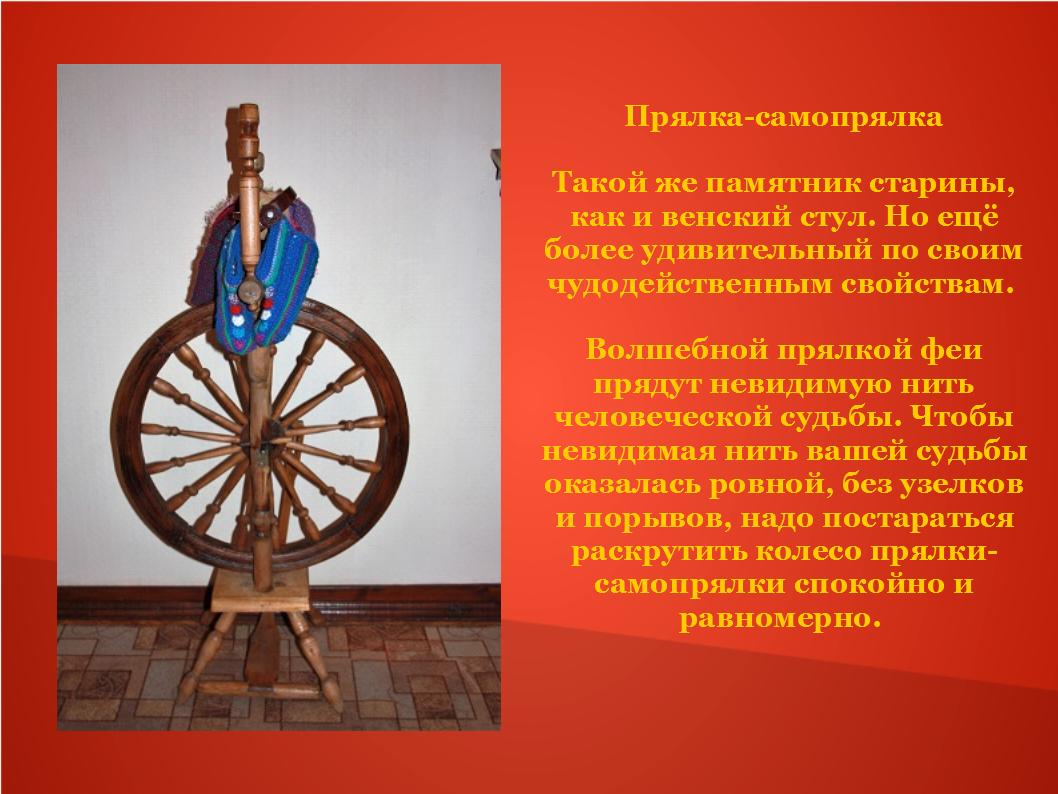 Прялка-самопрялка

Такой же памятник старины, как и венский стул. Но ещё более удивительный по своим чудодейственным свойствам.

Волшебной прялкой феи прядут невидимую нить человеческой судьбы. Чтобы невидимая нить вашей судьбы оказалась ровной, без узелков и порывов, надо постараться раскрутить колесо прялки-самопрялки спокойно и равномерно.